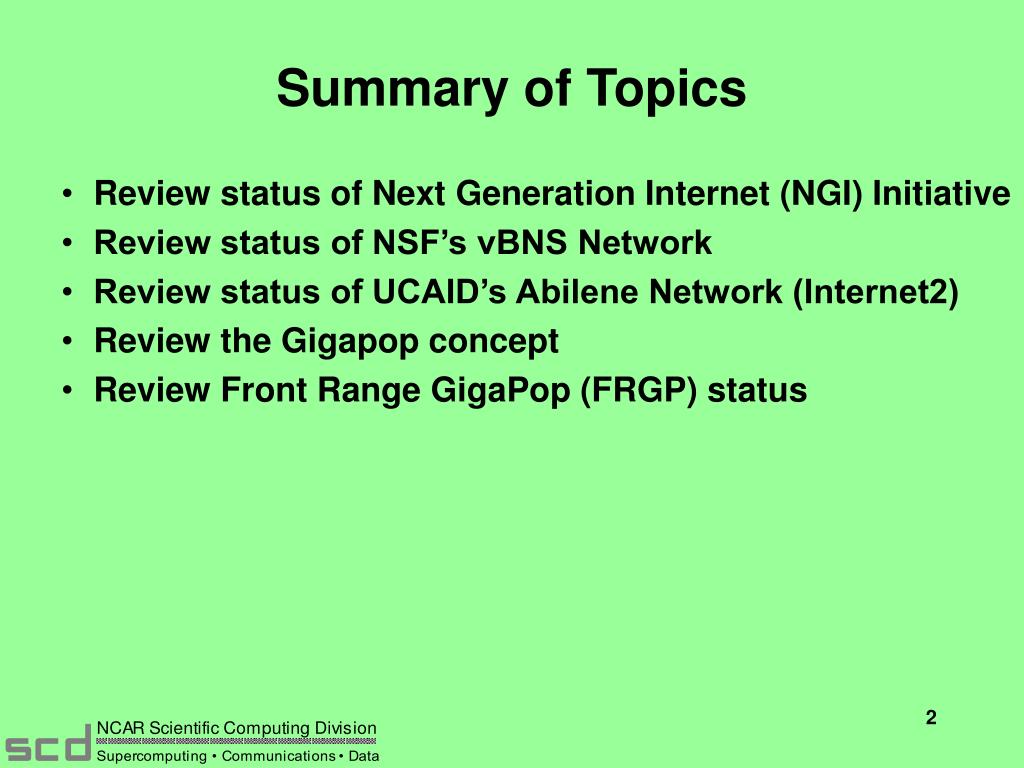 Summary of Topics

• Review status of Next Generation Internet (NGI) Initiative
• Review status of NSF's vBNS Network
• Review status of UCAID's Abilene Network (Internet2)
• Review the Gigapop concept
• Review Front Range GigaPop (FRGP) status

2

scd NCAR Scientific Computing Division
Supercomputing • Communications • Data